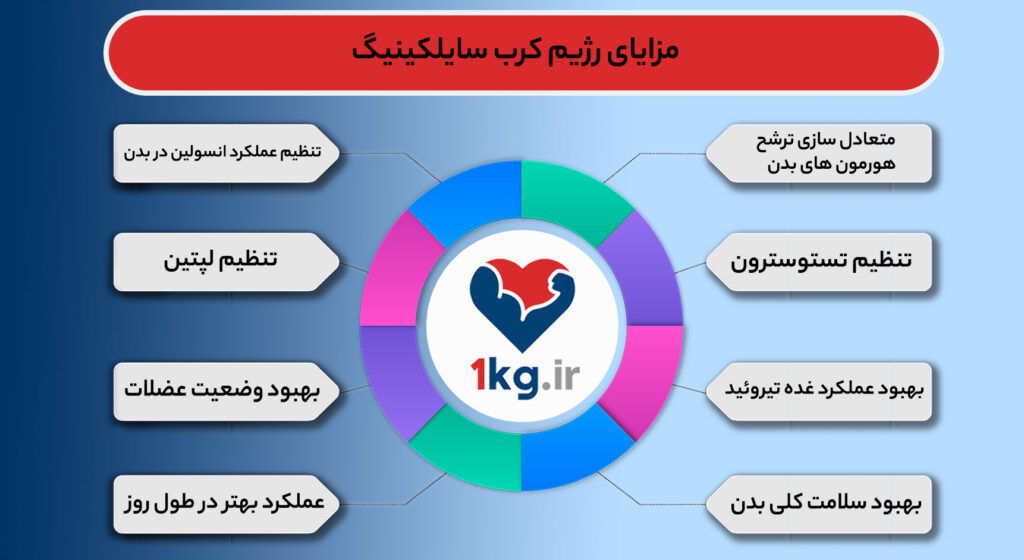 مزایای رژیم کرب سایلکینیگ

متعادل سازی ترشح هورمون های بدن

تنظیم تستوسترون

بهبود عملکرد غده تیروئید

بهبود سلامت کلی بدن

تنظیم عملکرد انسولین در بدن

تنظیم لپتین

بهبود وضعیت عضلات

عملکرد بهتر در طول روز

1kg.ir